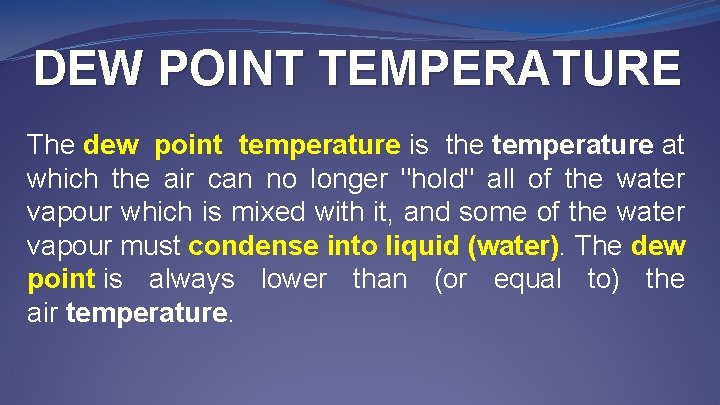 DEW POINT TEMPERATURE

The dew point temperature is the temperature at which the air can no longer "hold" all of the water vapour which is mixed with it, and some of the water vapour must condense into liquid (water). The dew point is always lower than (or equal to) the air temperature.